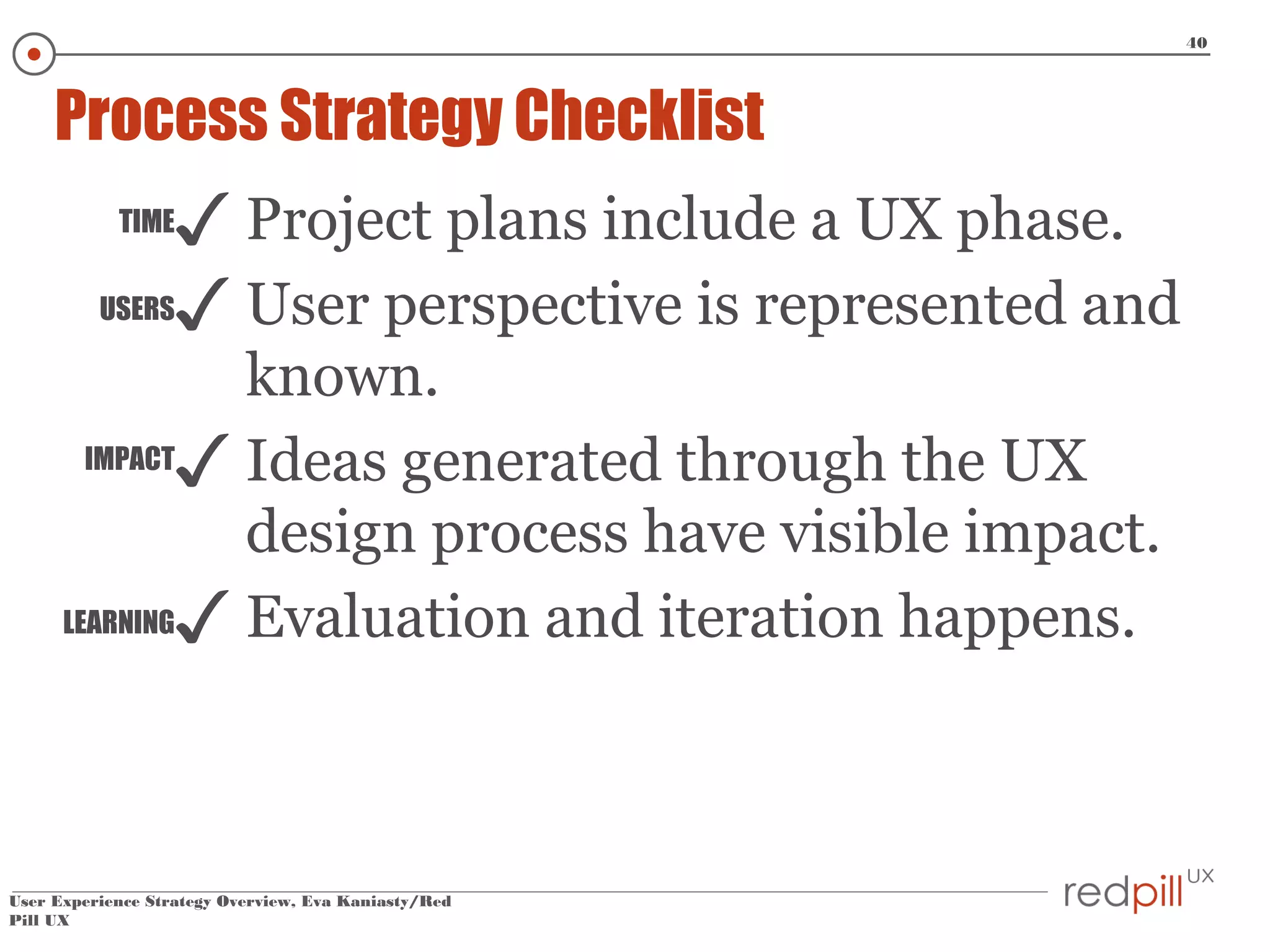 40

Process Strategy Checklist

TIME ✓ Project plans include a UX phase.

USERS ✓ User perspective is represented and known.

IMPACT ✓ Ideas generated through the UX design process have visible impact.

LEARNING ✓ Evaluation and iteration happens.

User Experience Strategy Overview, Eva Kaniasty/Red Pill UX

redpill UX